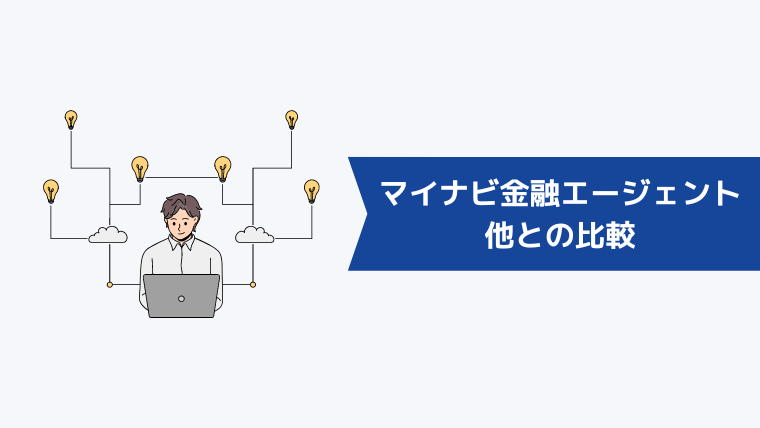 マイナビ金融エージェント
他との比較